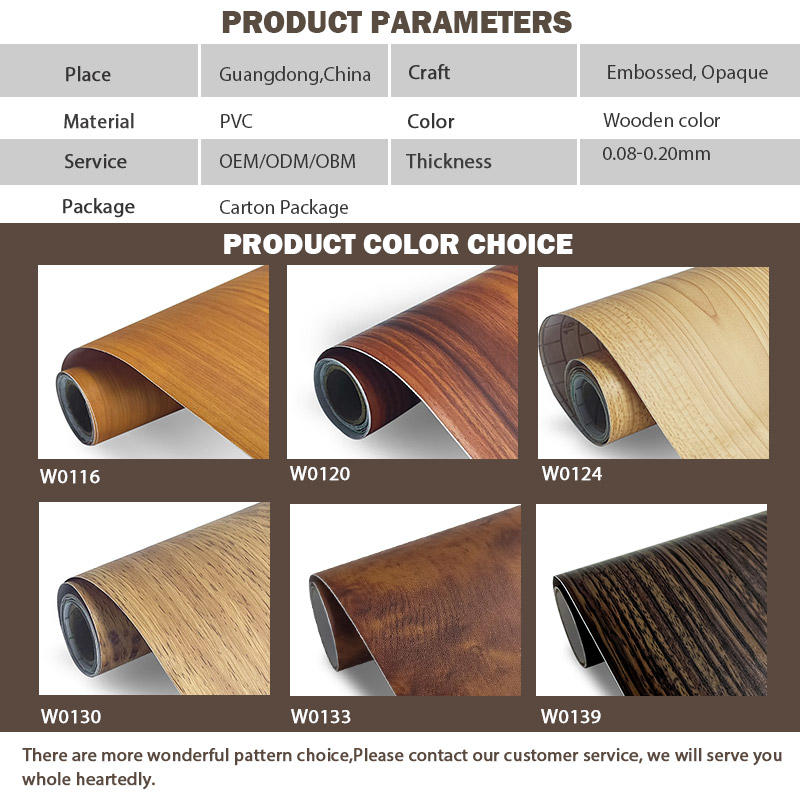 PRODUCT PARAMETERS

| Place | Guangdong,China | Craft | Embossed, Opaque |
|---|---|---|---|
| Material | PVC | Color | Wooden color |
| Service | OEM/ODM/OBM | Thickness | 0.08-0.20mm |
| Package | Carton Package | | |

PRODUCT COLOR CHOICE

W0116

W0120

W0124

W0130

W0133

W0139

There are more wonderful pattern choice,Please contact our customer service, we will serve you whole heartedly.